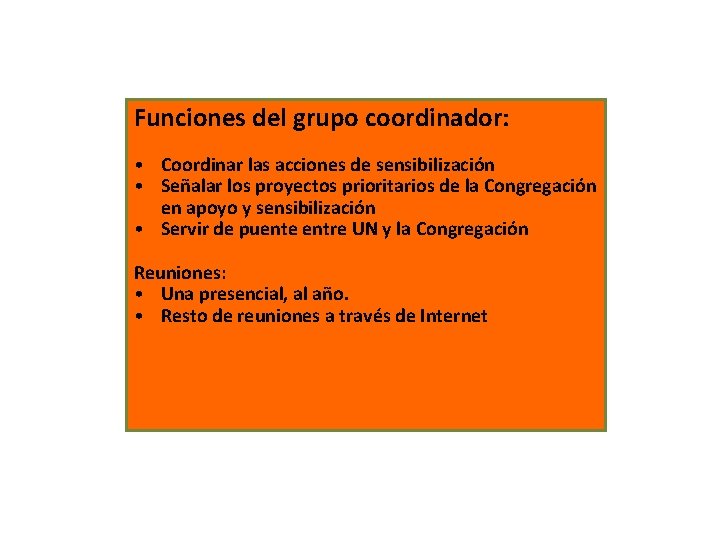 Funciones del grupo coordinador:

• Coordinar las acciones de sensibilización
• Señalar los proyectos prioritarios de la Congregación en apoyo y sensibilización
• Servir de puente entre UN y la Congregación

Reuniones:
• Una presencial, al año.
• Resto de reuniones a través de Internet